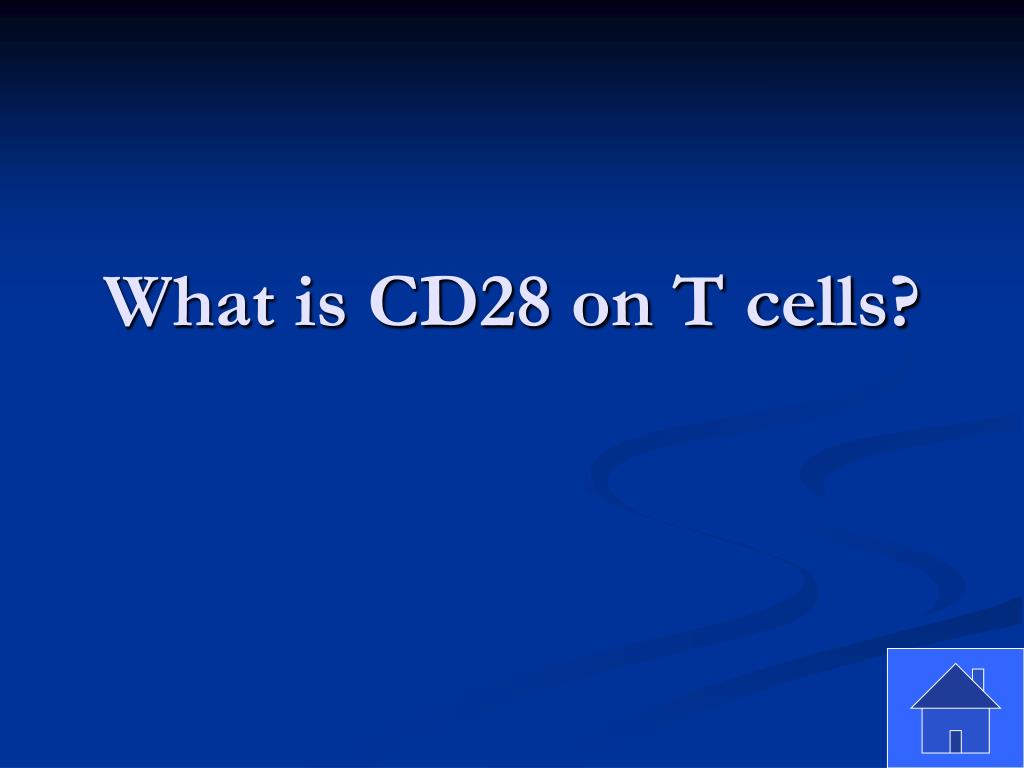 What is CD28 on T cells?